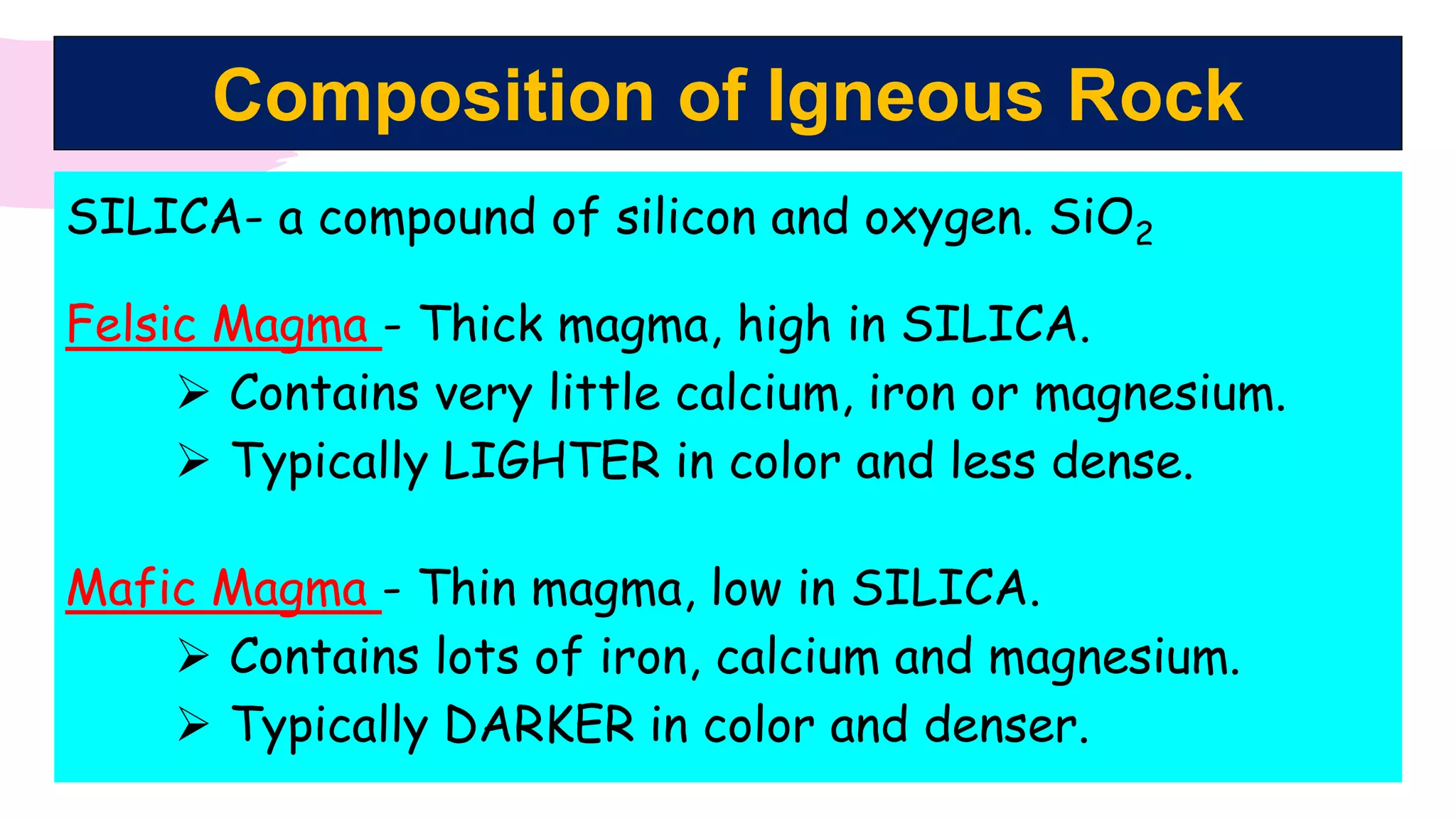 Composition of Igneous Rock

SILICA- a compound of silicon and oxygen. $SiO_2$

Felsic Magma - Thick magma, high in SILICA.

➢ Contains very little calcium, iron or magnesium.

➢ Typically LIGHTER in color and less dense.

Mafic Magma - Thin magma, low in SILICA.

➢ Contains lots of iron, calcium and magnesium.

➢ Typically DARKER in color and denser.